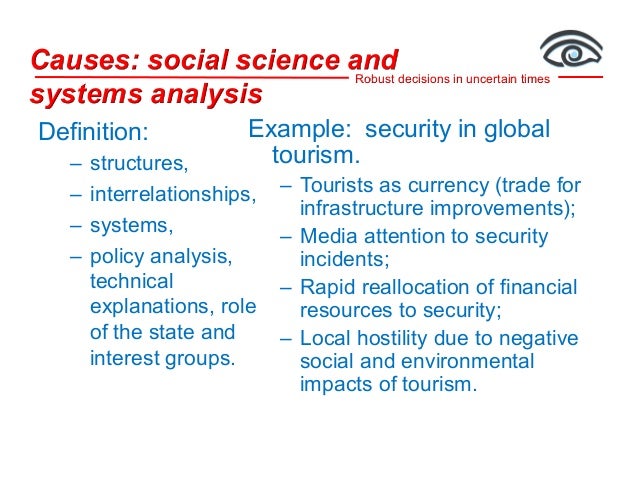 Causes: social science and systems analysis

Robust decisions in uncertain times

Definition:
– structures,
– interrelationships,
– systems,
– policy analysis, technical explanations, role of the state and interest groups.

Example: security in global tourism.
– Tourists as currency (trade for infrastructure improvements);
– Media attention to security incidents;
– Rapid reallocation of financial resources to security;
– Local hostility due to negative social and environmental impacts of tourism.